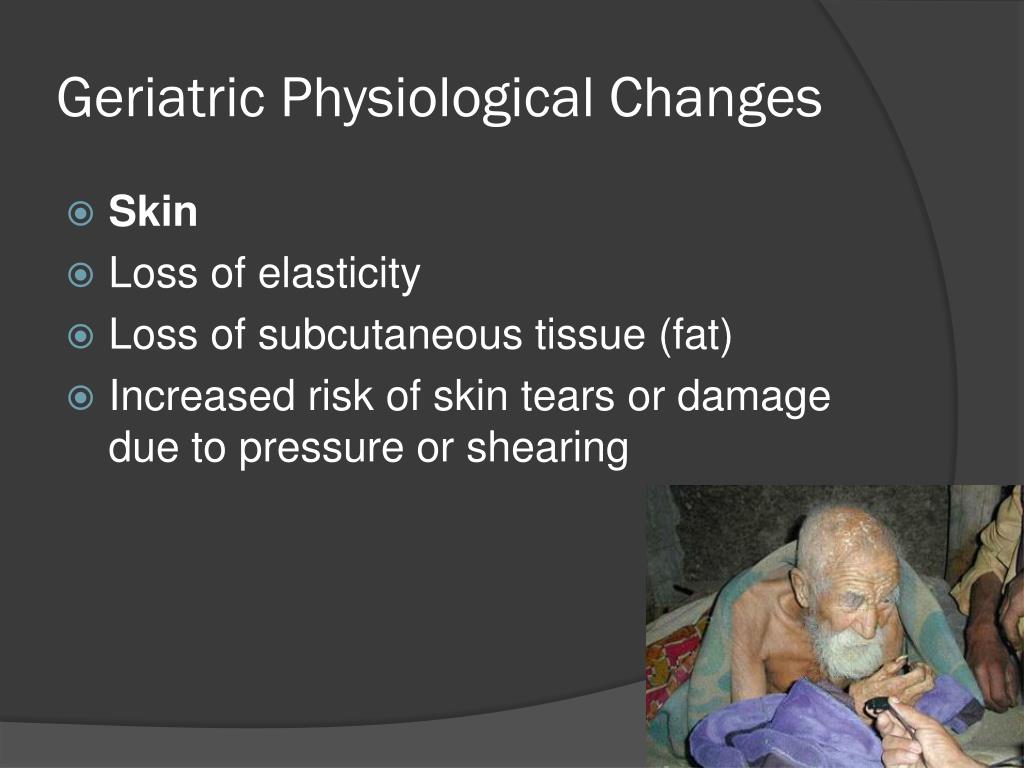 Geriatric Physiological Changes

Skin

Loss of elasticity

Loss of subcutaneous tissue (fat)

Increased risk of skin tears or damage due to pressure or shearing